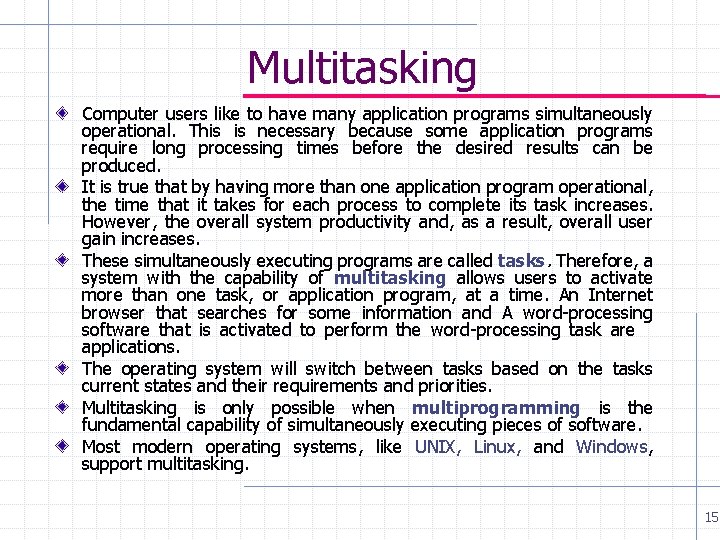 Multitasking

Computer users like to have many application programs simultaneously operational. This is necessary because some application programs require long processing times before the desired results can be produced.

It is true that by having more than one application program operational, the time that it takes for each process to complete its task increases. However, the overall system productivity and, as a result, overall user gain increases.

These simultaneously executing programs are called tasks. Therefore, a system with the capability of multitasking allows users to activate more than one task, or application program, at a time. An Internet browser that searches for some information and A word-processing software that is activated to perform the word-processing task are applications.

The operating system will switch between tasks based on the tasks current states and their requirements and priorities.

Multitasking is only possible when multiprogramming is the fundamental capability of simultaneously executing pieces of software.

Most modern operating systems, like UNIX, Linux, and Windows, support multitasking.

15